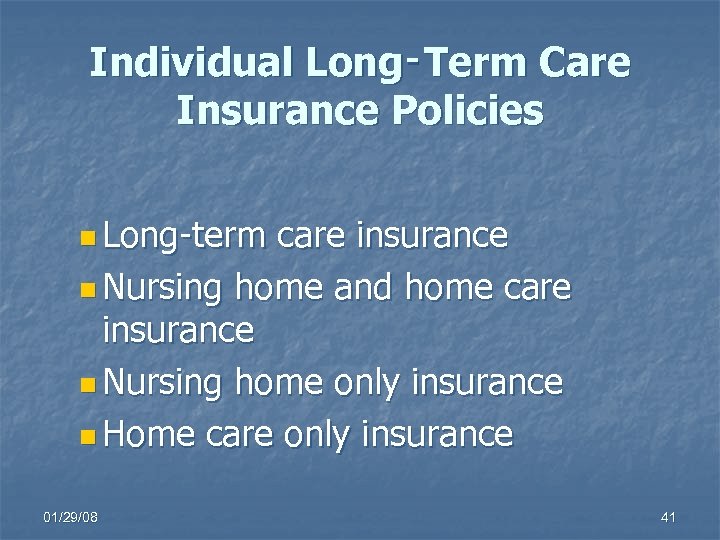 Individual Long-Term Care Insurance Policies

- Long-term care insurance
- Nursing home and home care insurance
- Nursing home only insurance
- Home care only insurance

01/29/08

41